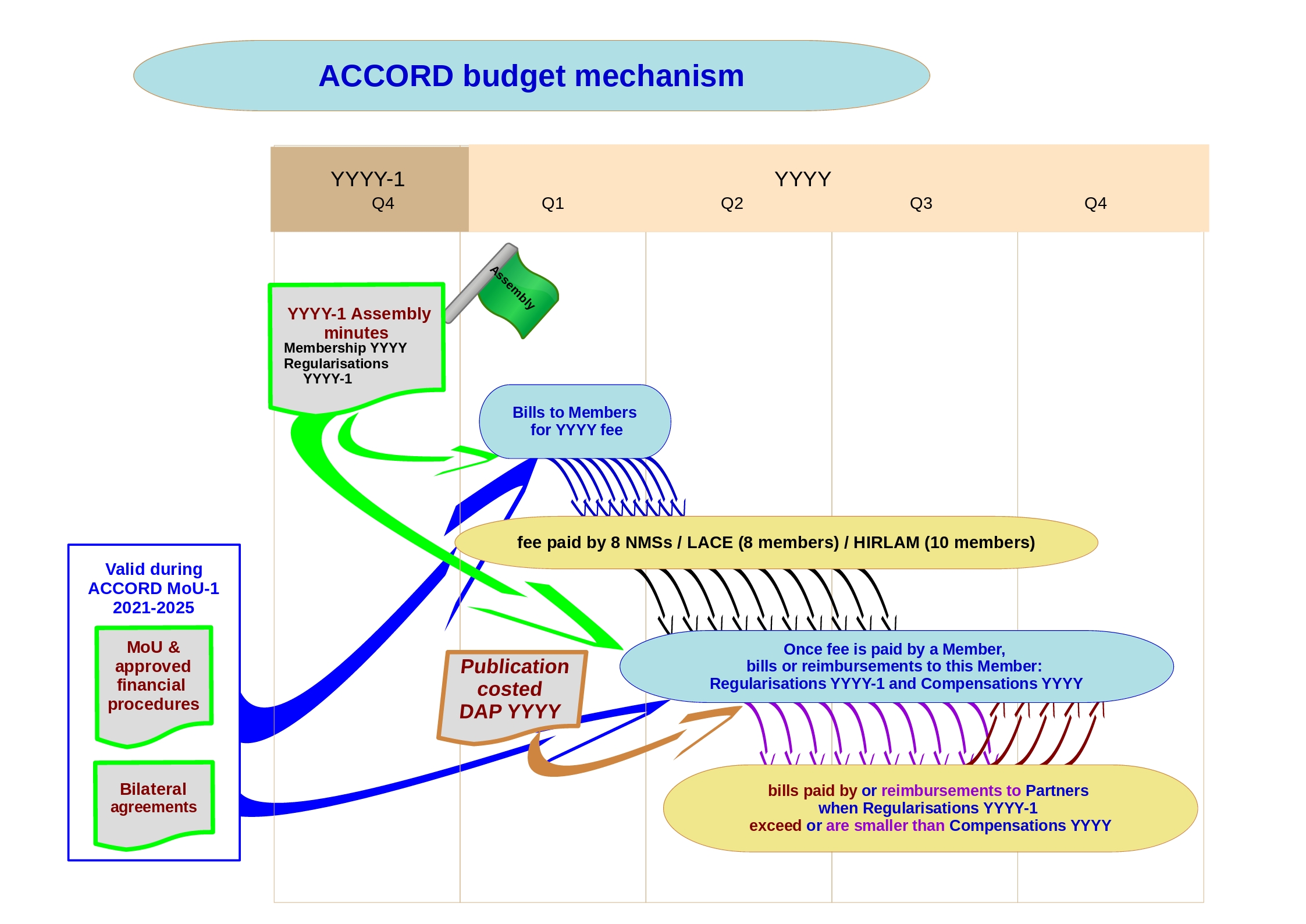 ACCORD budget mechanism

YYYY-1
Q4

YYYY
Q1
Q2
Q3
Q4

Assembly

YYYY-1 Assembly minutes
Membership YYYY
Regularisations YYYY-1

Bills to Members for YYYY fee

fee paid by 8 NMSs / LACE (8 members) / HIRLAM (10 members)

Valid during ACCORD MoU-1 2021-2025

MoU & approved financial procedures

Bilateral agreements

Publication costed DAP YYYY

Once fee is paid by a Member, bills or reimbursements to this Member: Regularisations YYYY-1 and Compensations YYYY

bills paid by or reimbursements to Partners when Regularisations YYYY-1 exceed or are smaller than Compensations YYYY